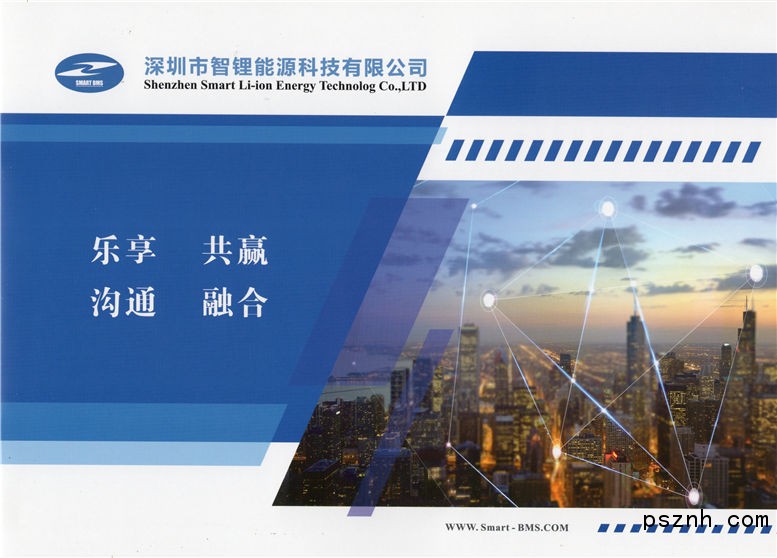 SMART BMS

深圳市智锂能源科技有限公司
Shenzhen Smart Li-ion Energy Technolog Co.,LTD

乐享　共赢
沟通　融合

WWW. Smart - BMS.COM

psznh.com